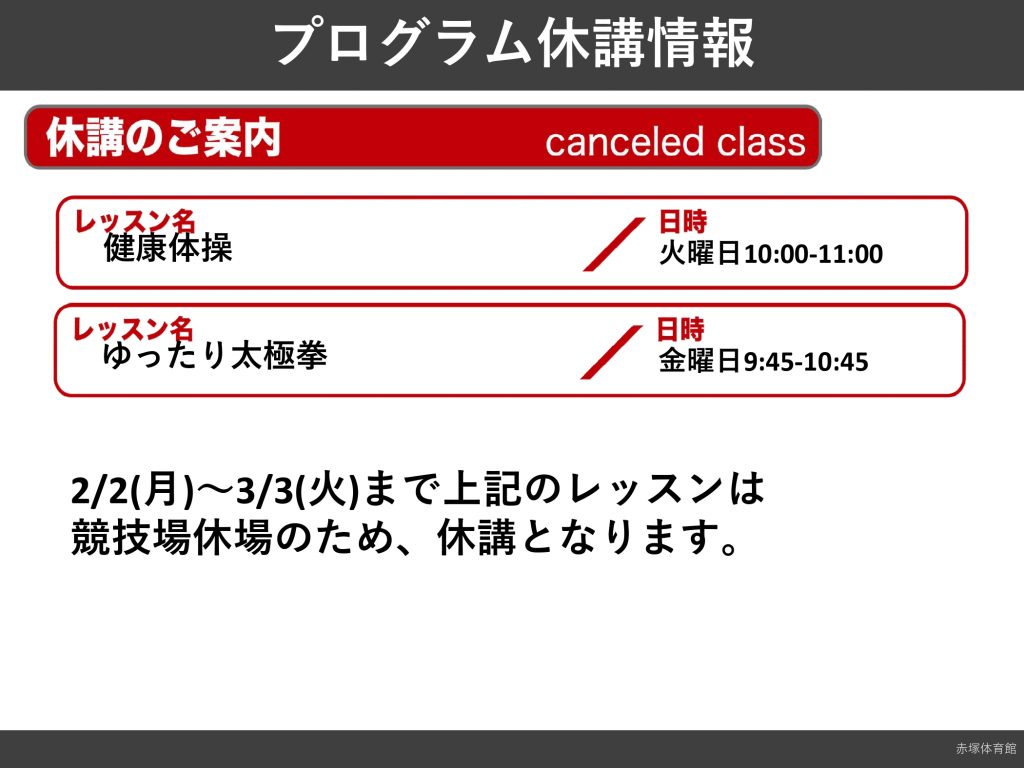 プログラム休講情報

休講のご案内 canceled class

レッスン名
健康体操
日時
火曜日10:00-11:00

レッスン名
ゆったり太極拳
日時
金曜日9:45-10:45

2/2(月)～3/3(火)まで上記のレッスンは競技場休場のため、休講となります。

赤塚体育館